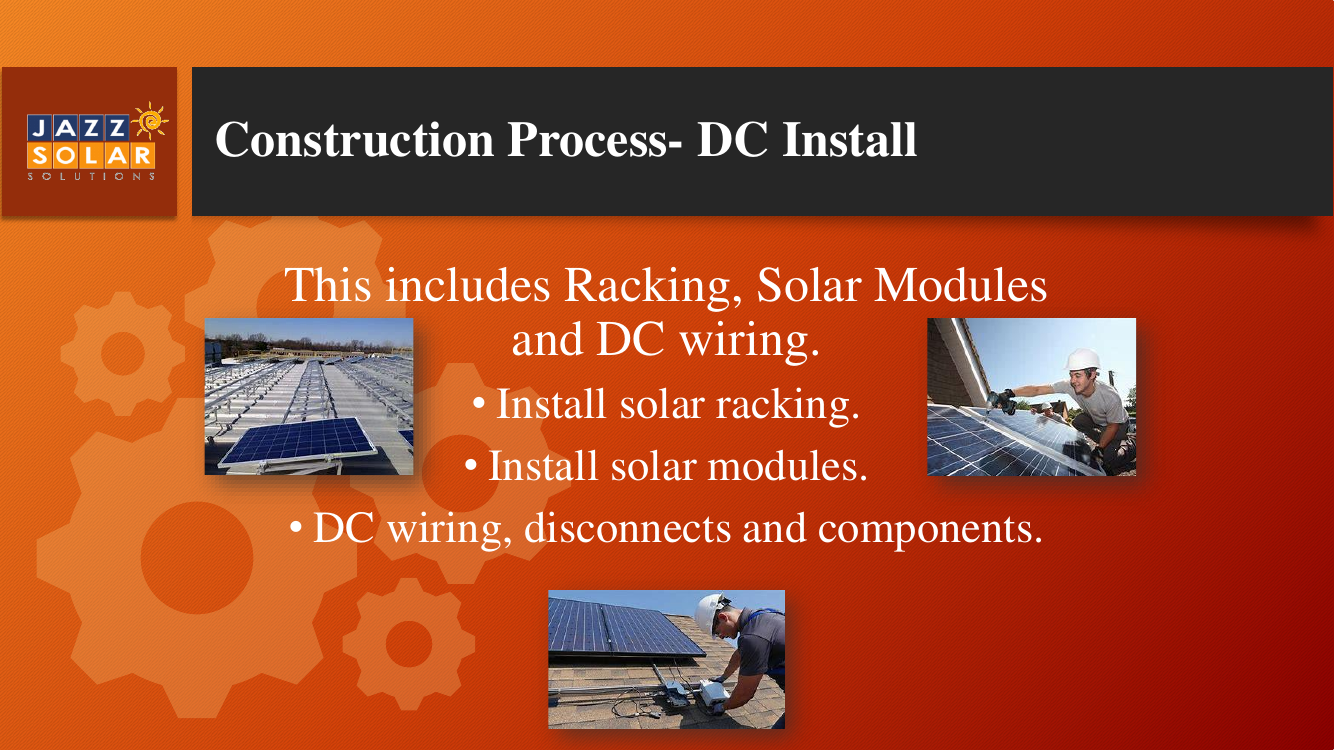 JAZZ SOLAR SOLUTIONS

Construction Process- DC Install

This includes Racking, Solar Modules and DC wiring.

• Install solar racking.

• Install solar modules.

• DC wiring, disconnects and components.